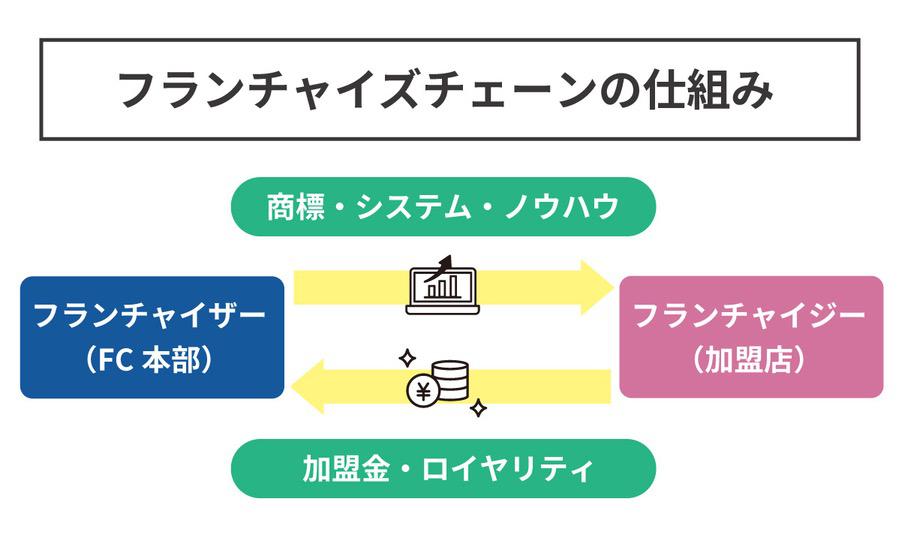 フランチャイズチェーンの仕組み

商標・システム・ノウハウ

フランチャイザー
（FC 本部）

フランチャイジー
（加盟店）

¥

加盟金・ロイヤリティ